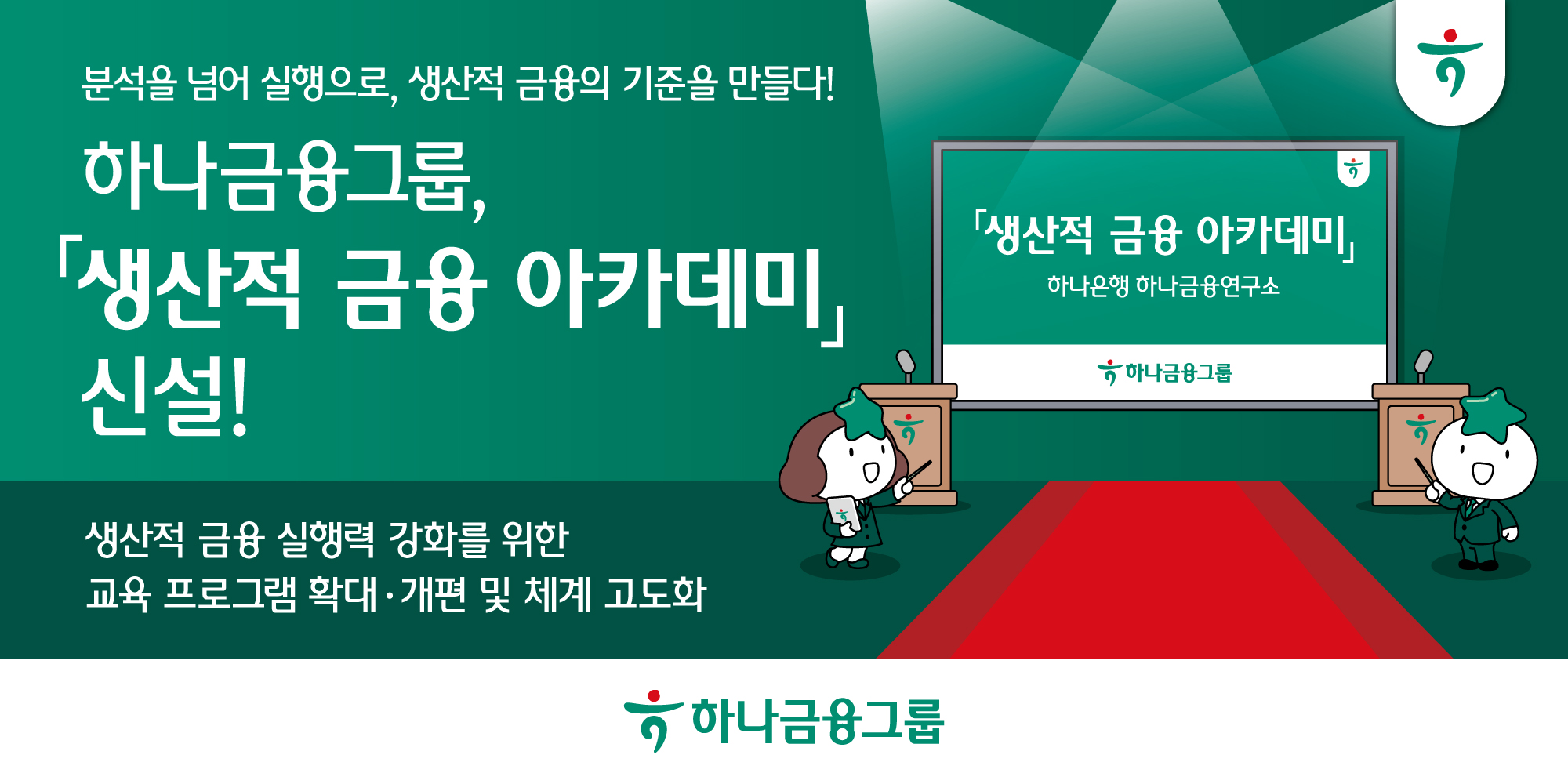 분석을 넘어 실행으로, 생산적 금융의 기준을 만들다!

하나금융그룹,
「생산적 금융 아카데미」
신설!

생산적 금융 실행력 강화를 위한
교육 프로그램 확대·개편 및 체계 고도화

「생산적 금융 아카데미」
하나은행 하나금융연구소

하나금융그룹

하나금융그룹